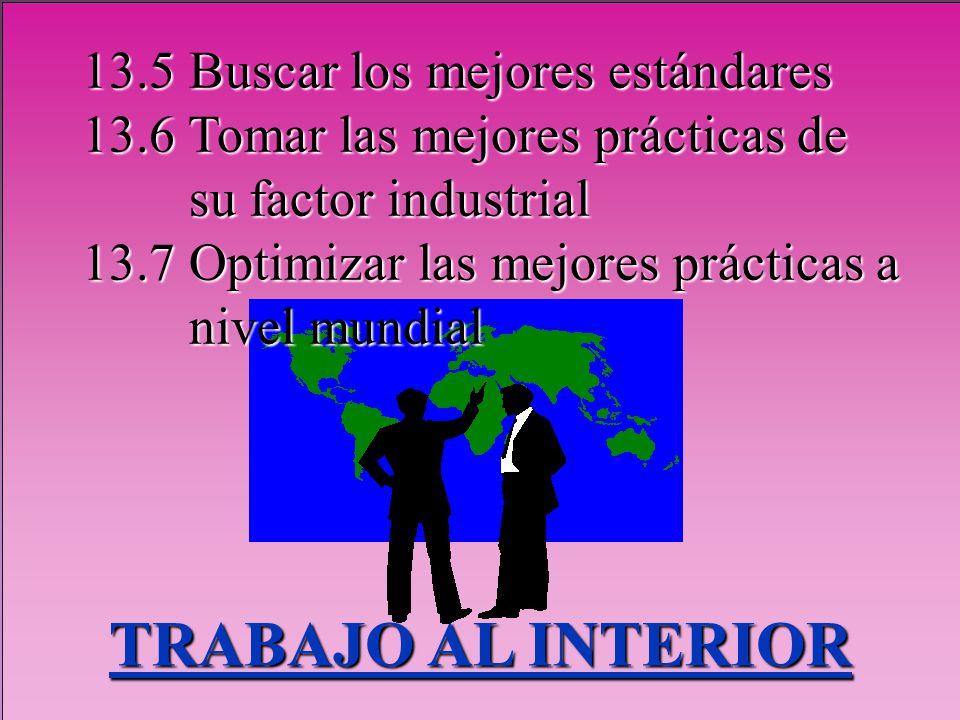 13.5 Buscar los mejores estándares
13.6 Tomar las mejores prácticas de su factor industrial
13.7 Optimizar las mejores prácticas a nivel mundial

TRABAJO AL INTERIOR